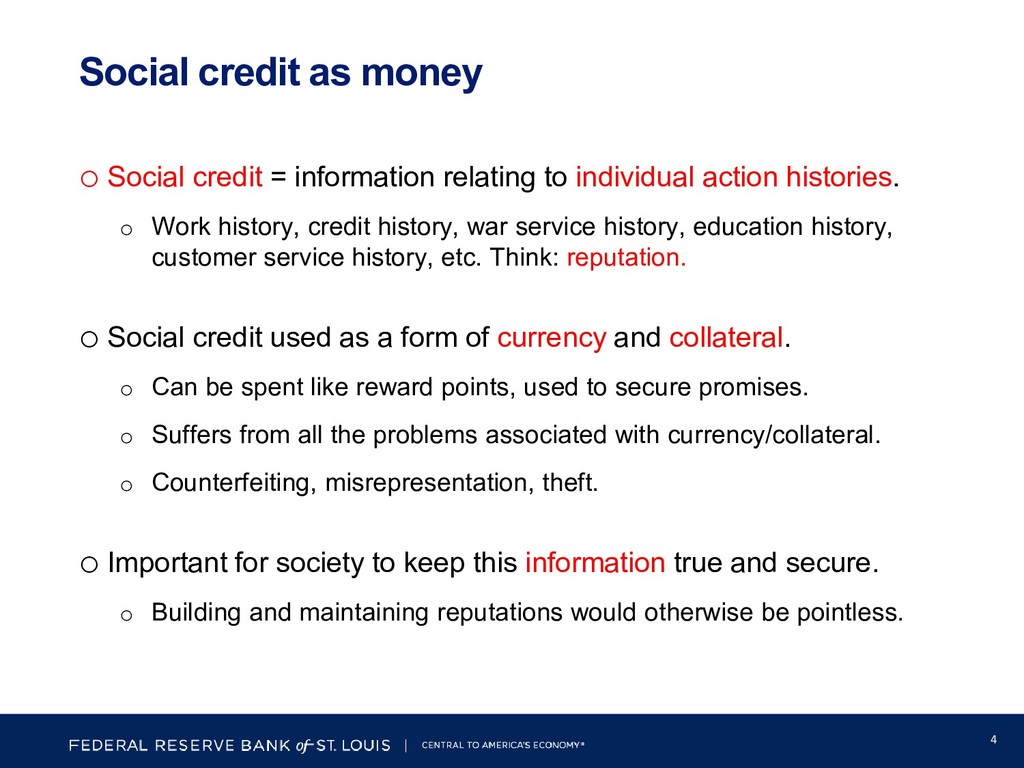 Social credit as money

o Social credit = information relating to individual action histories.

o Work history, credit history, war service history, education history, customer service history, etc. Think: reputation.

o Social credit used as a form of currency and collateral.

o Can be spent like reward points, used to secure promises.

o Suffers from all the problems associated with currency/collateral.

o Counterfeiting, misrepresentation, theft.

o Important for society to keep this information true and secure.

o Building and maintaining reputations would otherwise be pointless.

FEDERAL RESERVE BANK of ST. LOUIS | CENTRAL TO AMERICA'S ECONOMY®

4